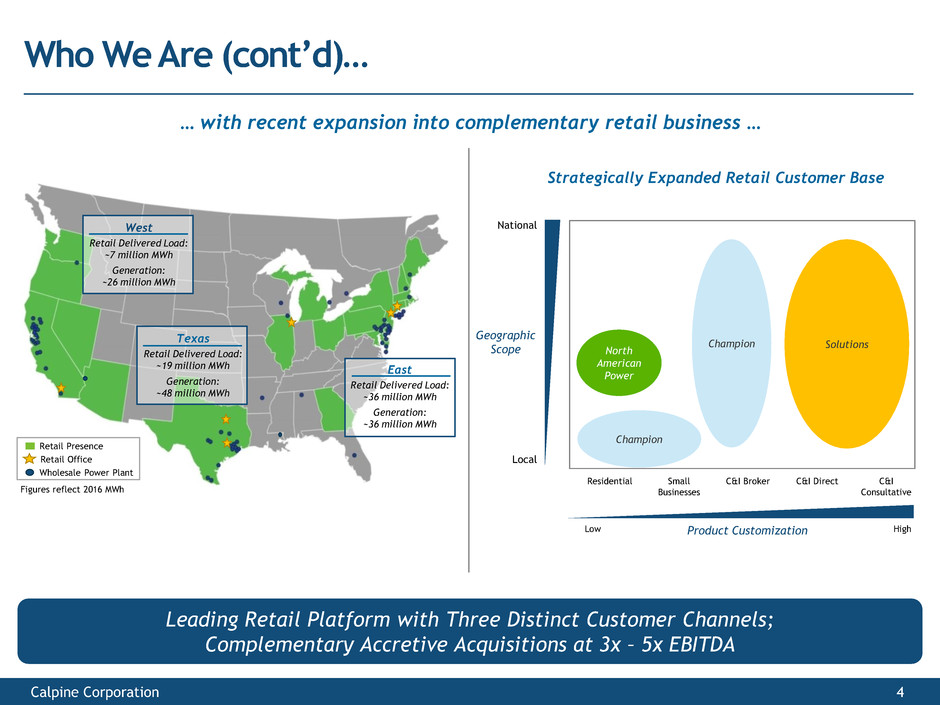 Who We Are (cont'd)…

… with recent expansion into complementary retail business …

West
Retail Delivered Load: ~7 million MWh
Generation: ~26 million MWh

Texas
Retail Delivered Load: ~19 million MWh
Generation: ~48 million MWh

East
Retail Delivered Load: ~36 million MWh
Generation: ~36 million MWh

Retail Presence
Retail Office
Wholesale Power Plant

Figures reflect 2016 MWh

Strategically Expanded Retail Customer Base

National

Geographic Scope

Local

North American Power

Champion

Champion

Solutions

Residential
Small Businesses
C&I Broker
C&I Direct
C&I Consultative

Low
Product Customization
High

Leading Retail Platform with Three Distinct Customer Channels; Complementary Accretive Acquisitions at 3x – 5x EBITDA

Calpine Corporation
4